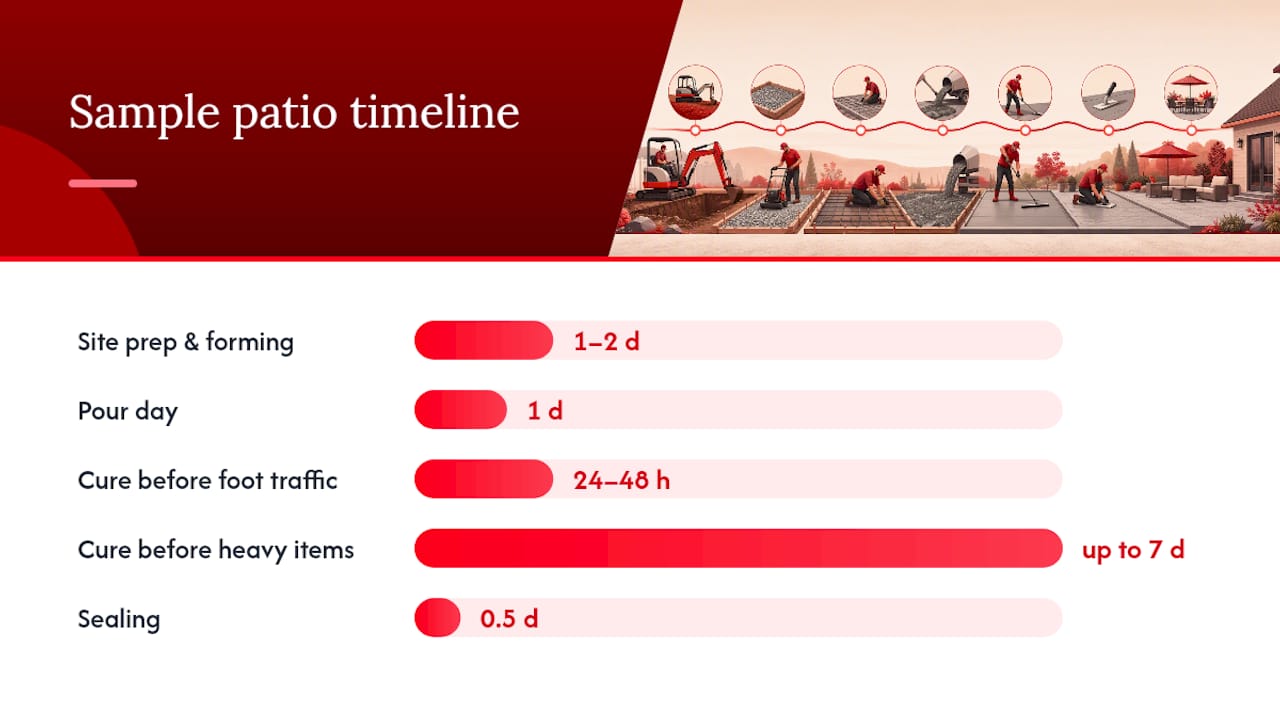 Sample patio timeline

Site prep & forming
1–2 d

Pour day
1 d

Cure before foot traffic
24–48 h

Cure before heavy items
up to 7 d

Sealing
0.5 d